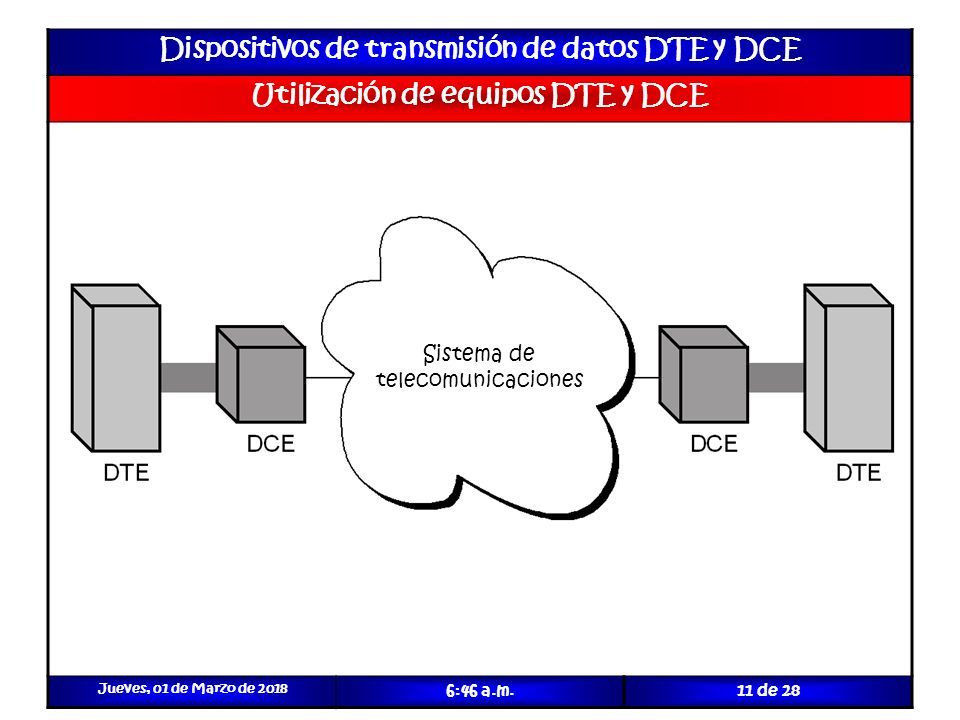 Dispositivos de transmisión de datos DTE y DCE

Utilización de equipos DTE y DCE

DTE

DCE

Sistema de telecomunicaciones

DCE

DTE

Jueves, 01 de Marzo de 2018

6:46 a.m.

11 de 28